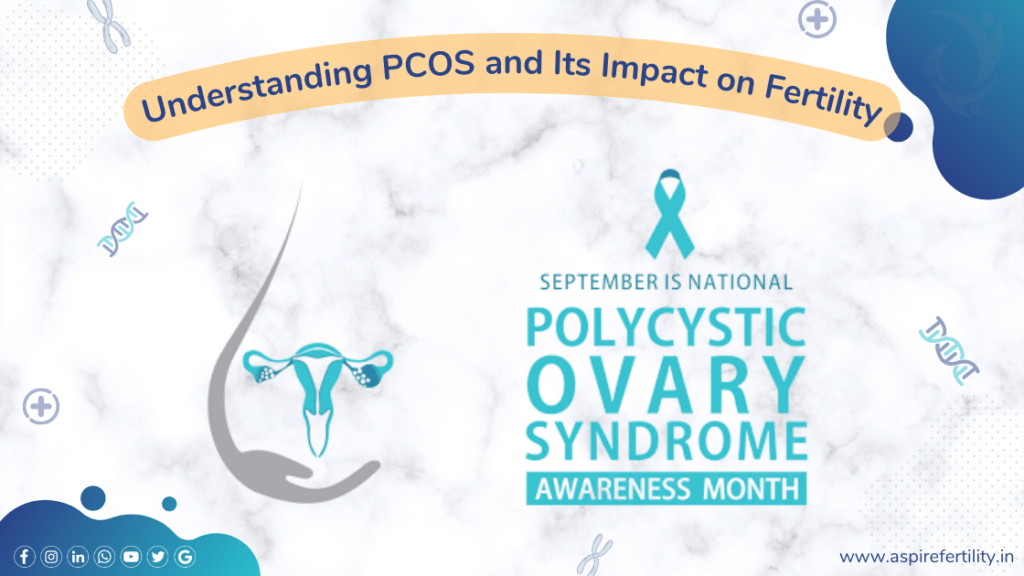 Understanding PCOS and Its Impact on Fertility

SEPTEMBER IS NATIONAL
POLYCYSTIC
OVARY
SYNDROME
AWARENESS MONTH

www.aspirefertility.in